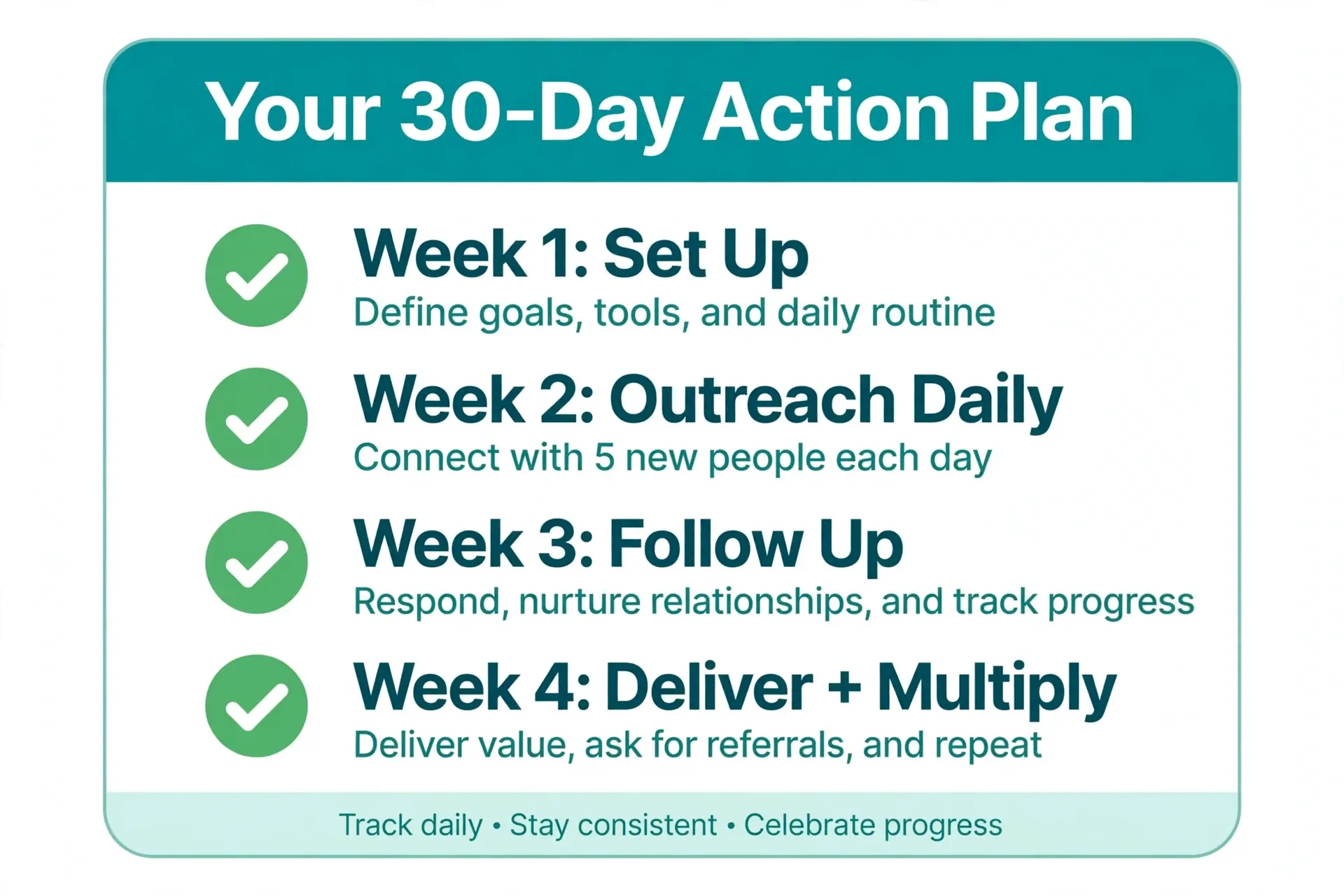 Your 30-Day Action Plan

Week 1: Set Up
Define goals, tools, and daily routine

Week 2: Outreach Daily
Connect with 5 new people each day

Week 3: Follow Up
Respond, nurture relationships, and track progress

Week 4: Deliver + Multiply
Deliver value, ask for referrals, and repeat

Track daily • Stay consistent • Celebrate progress